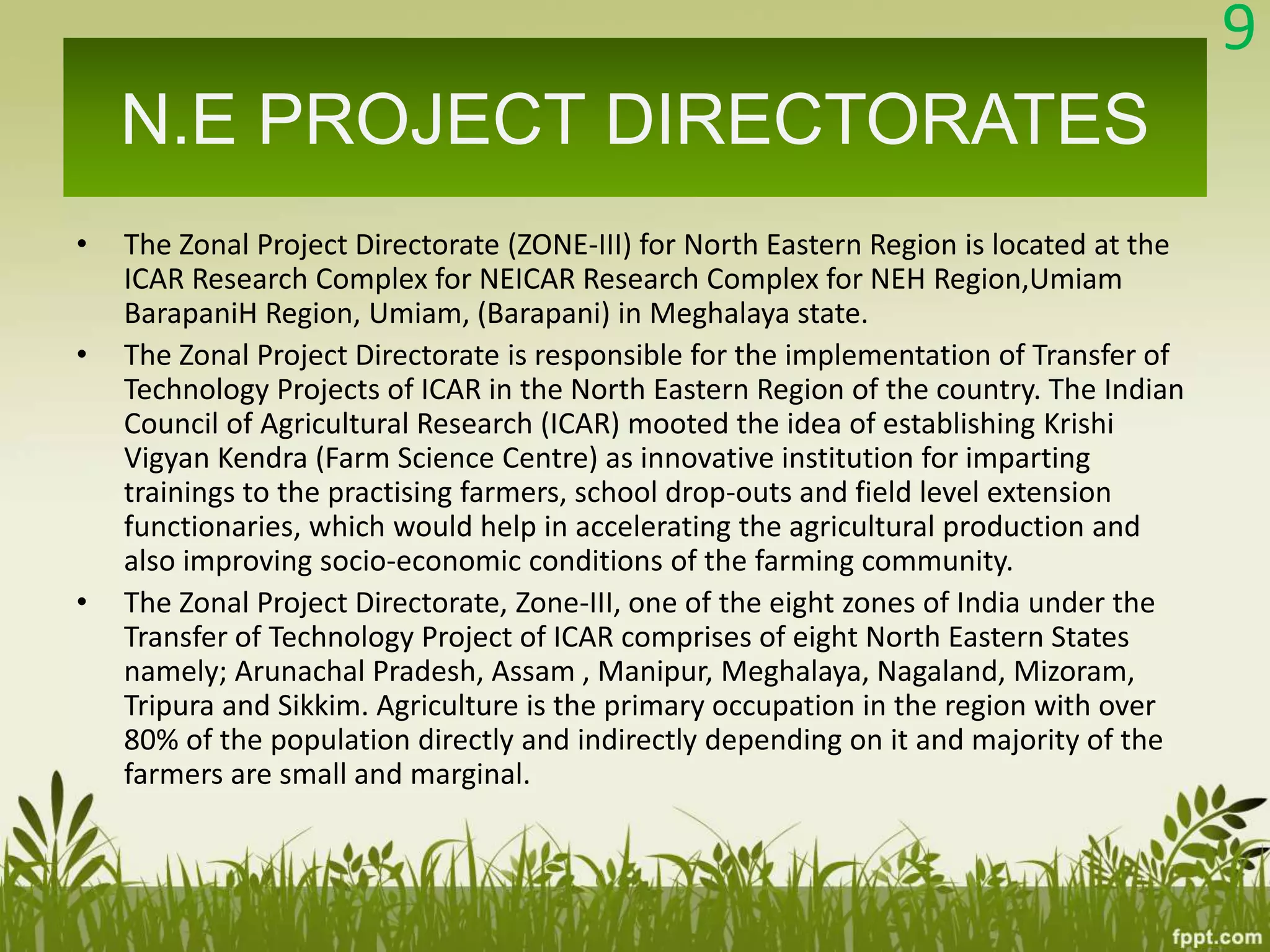 9

N.E PROJECT DIRECTORATES

• The Zonal Project Directorate (ZONE-III) for North Eastern Region is located at the ICAR Research Complex for NEICAR Research Complex for NEH Region,Umiam BarapaniH Region, Umiam, (Barapani) in Meghalaya state.

• The Zonal Project Directorate is responsible for the implementation of Transfer of Technology Projects of ICAR in the North Eastern Region of the country. The Indian Council of Agricultural Research (ICAR) mooted the idea of establishing Krishi Vigyan Kendra (Farm Science Centre) as innovative institution for imparting trainings to the practising farmers, school drop-outs and field level extension functionaries, which would help in accelerating the agricultural production and also improving socio-economic conditions of the farming community.

• The Zonal Project Directorate, Zone-III, one of the eight zones of India under the Transfer of Technology Project of ICAR comprises of eight North Eastern States namely; Arunachal Pradesh, Assam , Manipur, Meghalaya, Nagaland, Mizoram, Tripura and Sikkim. Agriculture is the primary occupation in the region with over 80% of the population directly and indirectly depending on it and majority of the farmers are small and marginal.

fppt.com